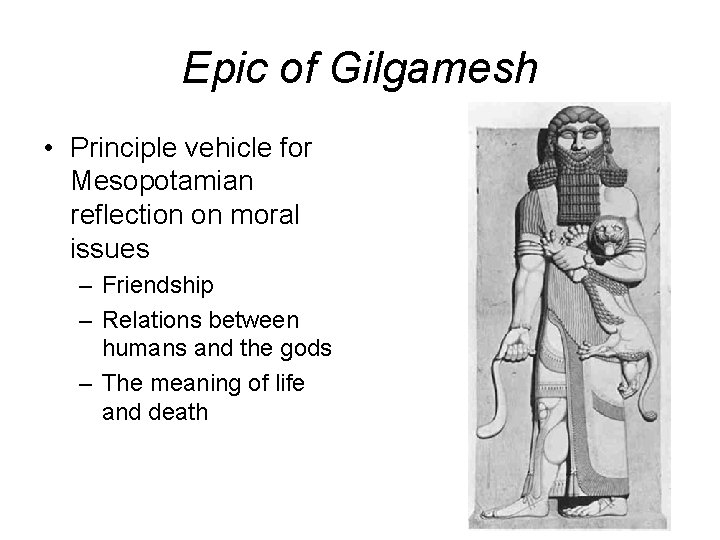 Epic of Gilgamesh

• Principle vehicle for Mesopotamian reflection on moral issues
 – Friendship
 – Relations between humans and the gods
 – The meaning of life and death